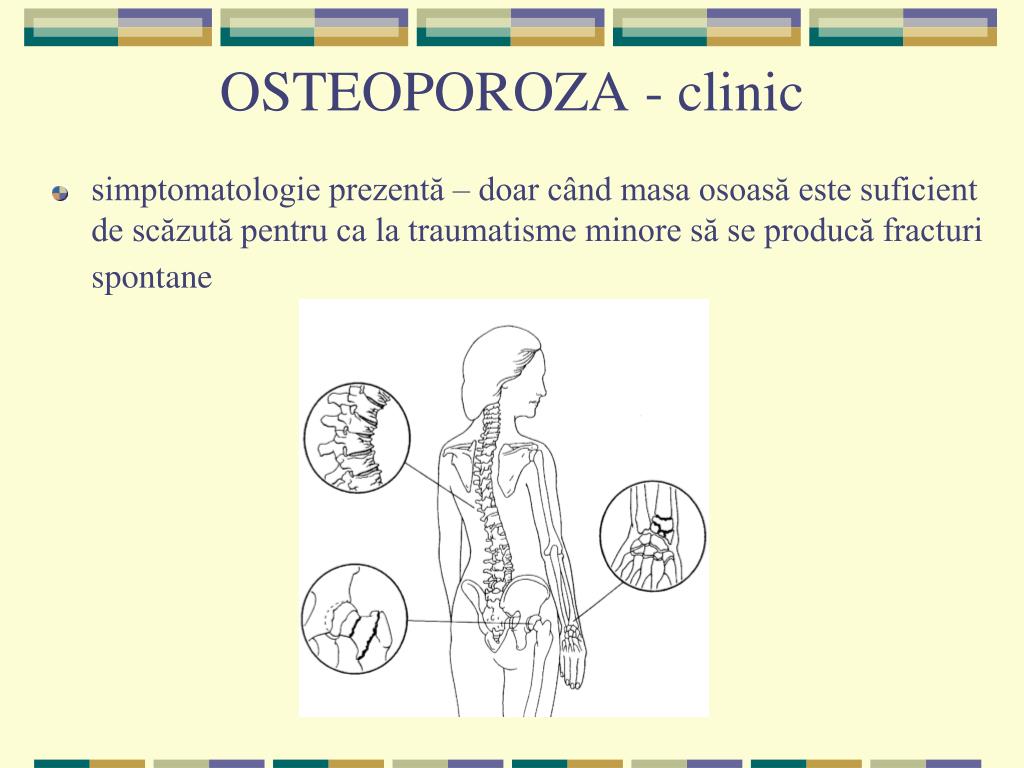 OSTEOPOROZA - clinic

simptomatologie prezentă – doar când masa osoasă este suficient de scăzută pentru ca la traumatisme minore să se producă fracturi spontane